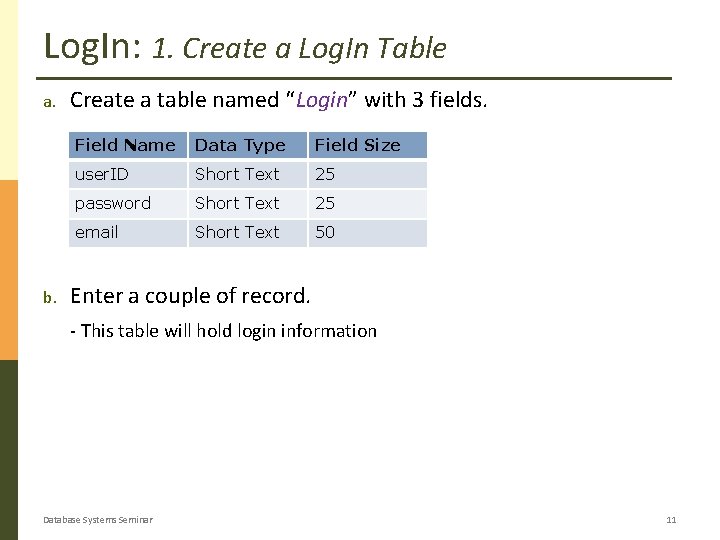 LogIn: 1. Create a LogIn Table

a. Create a table named “Login” with 3 fields.

| Field Name | Data Type | Field Size |
|---|---|---|
| userID | Short Text | 25 |
| password | Short Text | 25 |
| email | Short Text | 50 |

b. Enter a couple of record.

- This table will hold login information

Database Systems Seminar

11